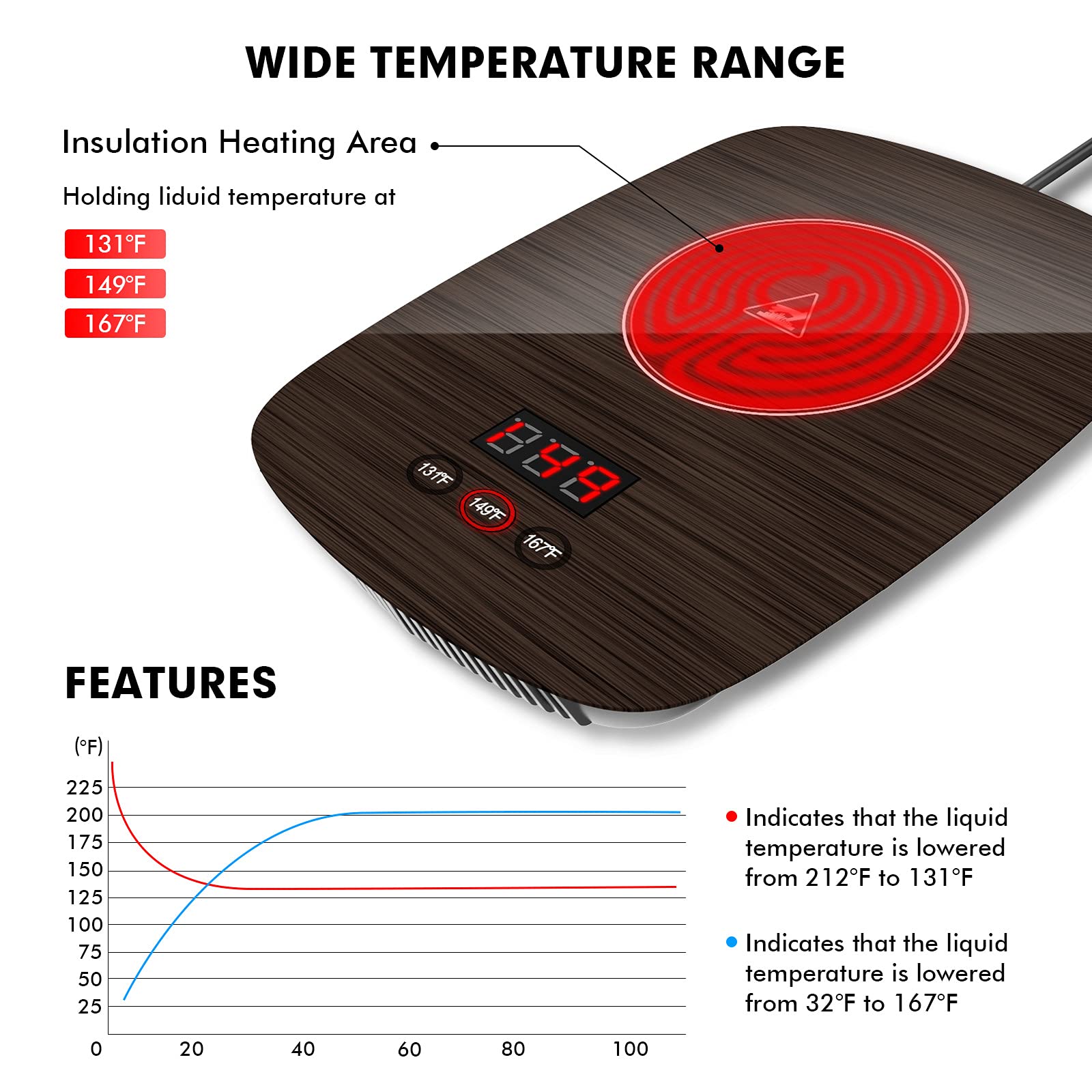 WIDE TEMPERATURE RANGE

Insulation Heating Area

Holding liduid temperature at

131°F
149°F
167°F

149

131°F
149°F
167°F

FEATURES

(°F)
225
200
175
150
125
100
75
50
25
0
20
40
60
80
100

Indicates that the liquid temperature is lowered from 212°F to 131°F

Indicates that the liquid temperature is lowered from 32°F to 167°F